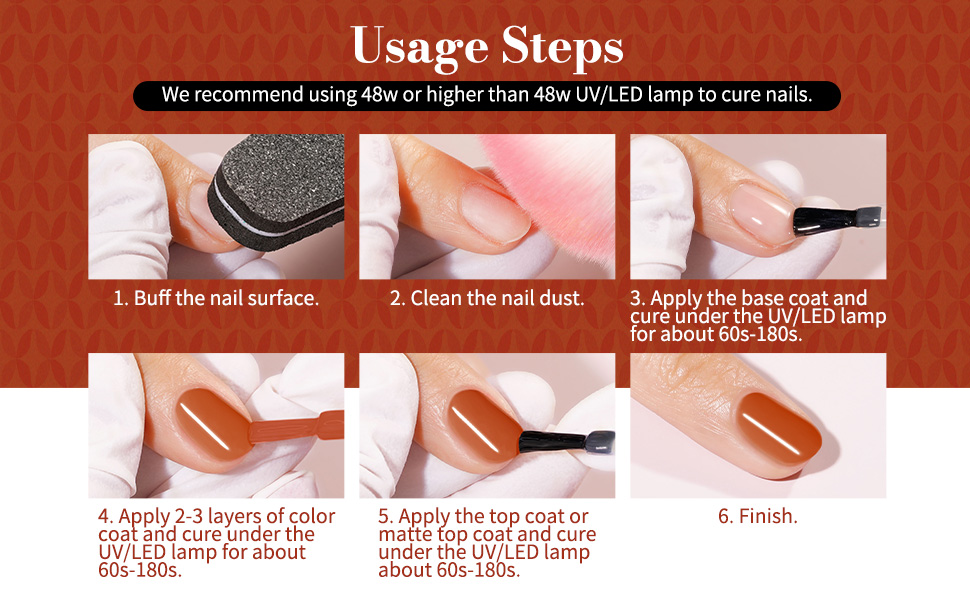 Usage Steps

We recommend using 48w or higher than 48w UV/LED lamp to cure nails.

1. Buff the nail surface.

2. Clean the nail dust.

3. Apply the base coat and cure under the UV/LED lamp for about 60s-180s.

4. Apply 2-3 layers of color coat and cure under the UV/LED lamp for about 60s-180s.

5. Apply the top coat or matte top coat and cure under the UV/LED lamp about 60s-180s.

6. Finish.